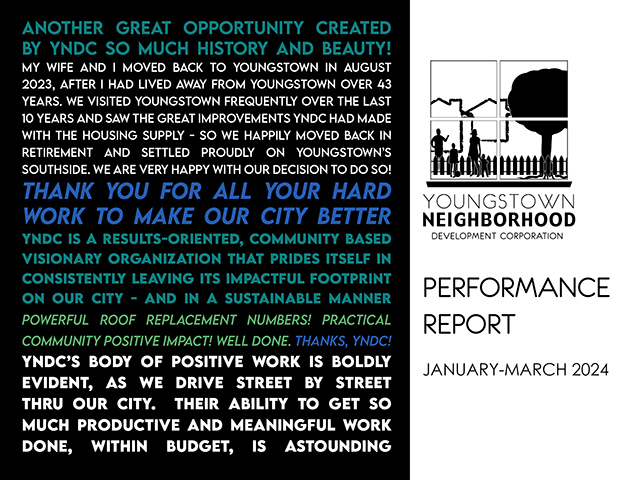 ANOTHER GREAT OPPORTUNITY CREATED BY YNDC SO MUCH HISTORY AND BEAUTY!

MY WIFE AND I MOVED BACK TO YOUNGSTOWN IN AUGUST 2023, AFTER I HAD LIVED AWAY FROM YOUNGSTOWN OVER 43 YEARS. WE VISITED YOUNGSTOWN FREQUENTLY OVER THE LAST 10 YEARS AND SAW THE GREAT IMPROVEMENTS YNDC HAD MADE WITH THE HOUSING SUPPLY - SO WE HAPPILY MOVED BACK IN RETIREMENT AND SETTLED PROUDLY ON YOUNGSTOWN'S SOUTHSIDE. WE ARE VERY HAPPY WITH OUR DECISION TO DO SO!

THANK YOU FOR ALL YOUR HARD WORK TO MAKE OUR CITY BETTER

YNDC IS A RESULTS-ORIENTED, COMMUNITY BASED VISIONARY ORGANIZATION THAT PRIDES ITSELF IN CONSISTENTLY LEAVING ITS IMPACTFUL FOOTPRINT ON OUR CITY - AND IN A SUSTAINABLE MANNER

POWERFUL ROOF REPLACEMENT NUMBERS! PRACTICAL COMMUNITY POSITIVE IMPACT! WELL DONE. THANKS, YNDC!

YNDC'S BODY OF POSITIVE WORK IS BOLDLY EVIDENT, AS WE DRIVE STREET BY STREET THRU OUR CITY. THEIR ABILITY TO GET SO MUCH PRODUCTIVE AND MEANINGFUL WORK DONE, WITHIN BUDGET, IS ASTOUNDING

YOUNGSTOWN
NEIGHBORHOOD
DEVELOPMENT CORPORATION

PERFORMANCE REPORT

JANUARY-MARCH 2024